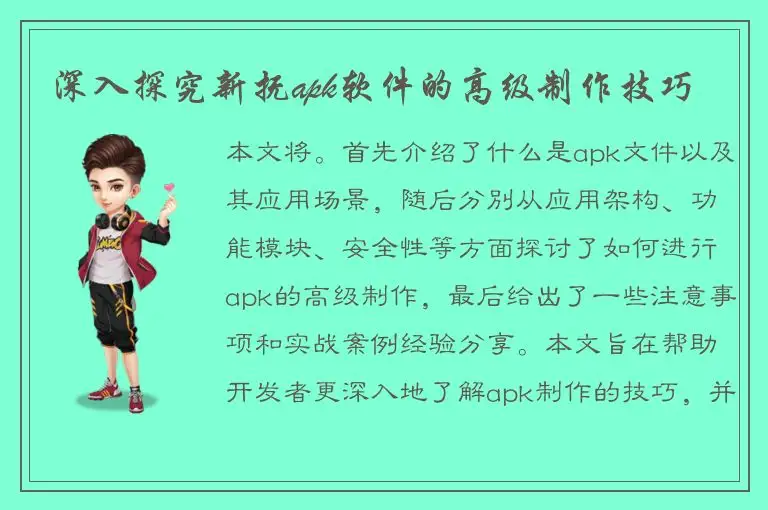 深入探究新抚apk软件的高级制作技巧

本文将。首先介绍了什么是apk文件以及其应用场景，随后分别从应用架构、功能模块、安全性等方面探讨了如何进行apk的高级制作，最后给出了一些注意事项和实战案例经验分享。本文旨在帮助开发者更深入地了解apk制作的技巧，并